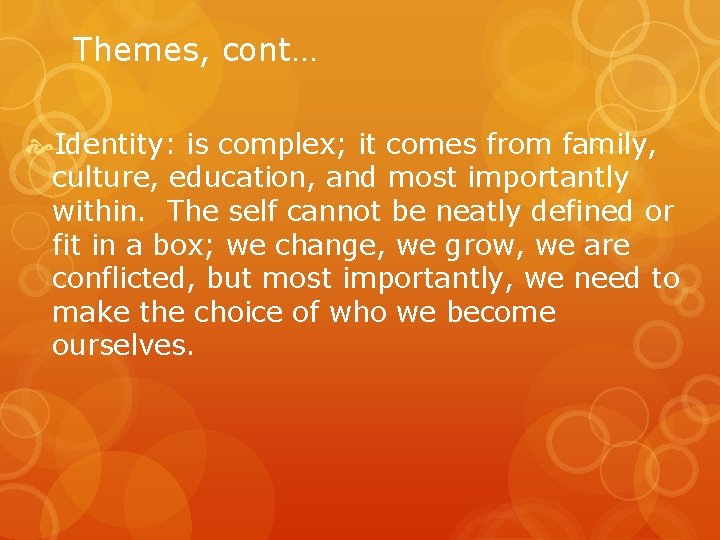 Themes, cont…

Identity: is complex; it comes from family, culture, education, and most importantly within. The self cannot be neatly defined or fit in a box; we change, we grow, we are conflicted, but most importantly, we need to make the choice of who we become ourselves.